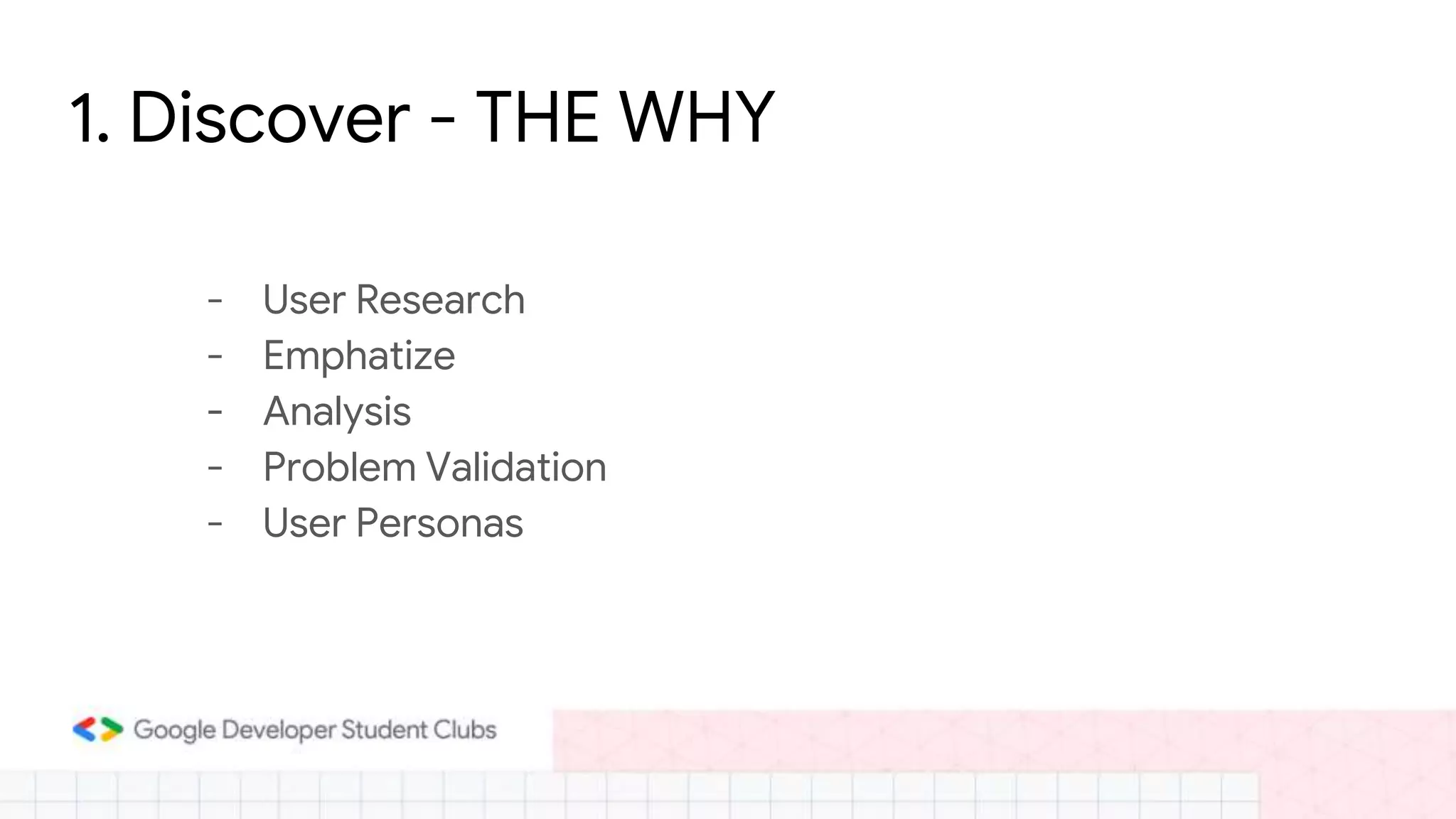 1. Discover - THE WHY

- User Research
- Emphatize
- Analysis
- Problem Validation
- User Personas

Google Developer Student Clubs